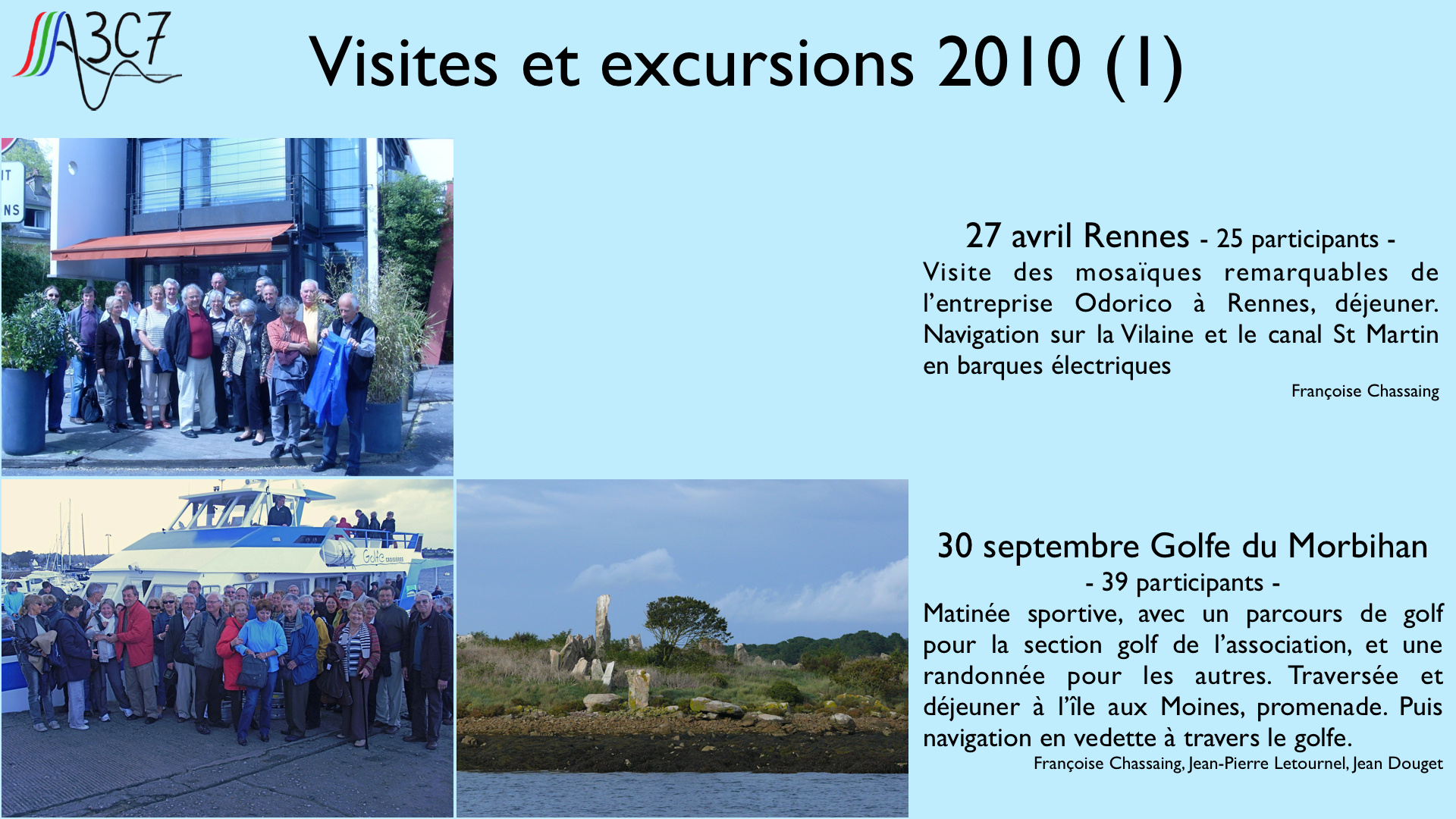 A3C7

Visites et excursions 2010 (1)

IT
NS

27 avril Rennes - 25 participants -
Visite des mosaïques remarquables de l'entreprise Odorico à Rennes, déjeuner. Navigation sur la Vilaine et le canal St Martin en barques électriques
Françoise Chassaing

Golfe

30 septembre Golfe du Morbihan
- 39 participants -
Matinée sportive, avec un parcours de golf pour la section golf de l'association, et une randonnée pour les autres. Traversée et déjeuner à l'île aux Moines, promenade. Puis navigation en vedette à travers le golfe.
Françoise Chassaing, Jean-Pierre Letournel, Jean Douget